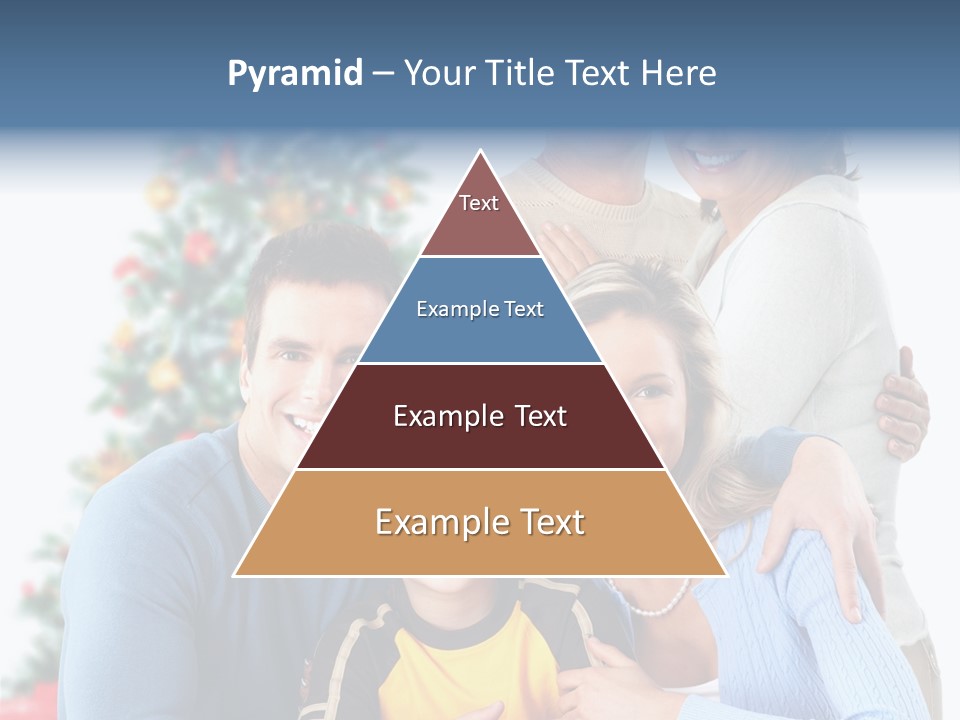 Pyramid – Your Title Text Here

Text

Example Text

Example Text

Example Text